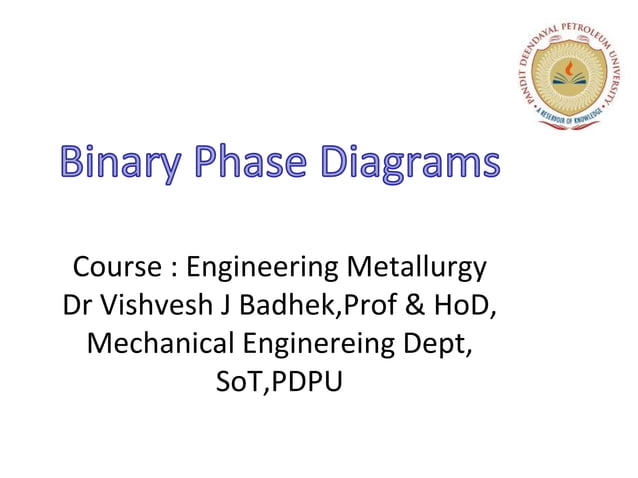 PANDIT DEENDAYAL PETROLEUM UNIVERSITY
A RESERVOIR OF KNOWLEDGE

Binary Phase Diagrams

Course : Engineering Metallurgy
Dr Vishvesh J Badhek,Prof & HoD,
Mechanical Enginereing Dept,
SoT,PDPU